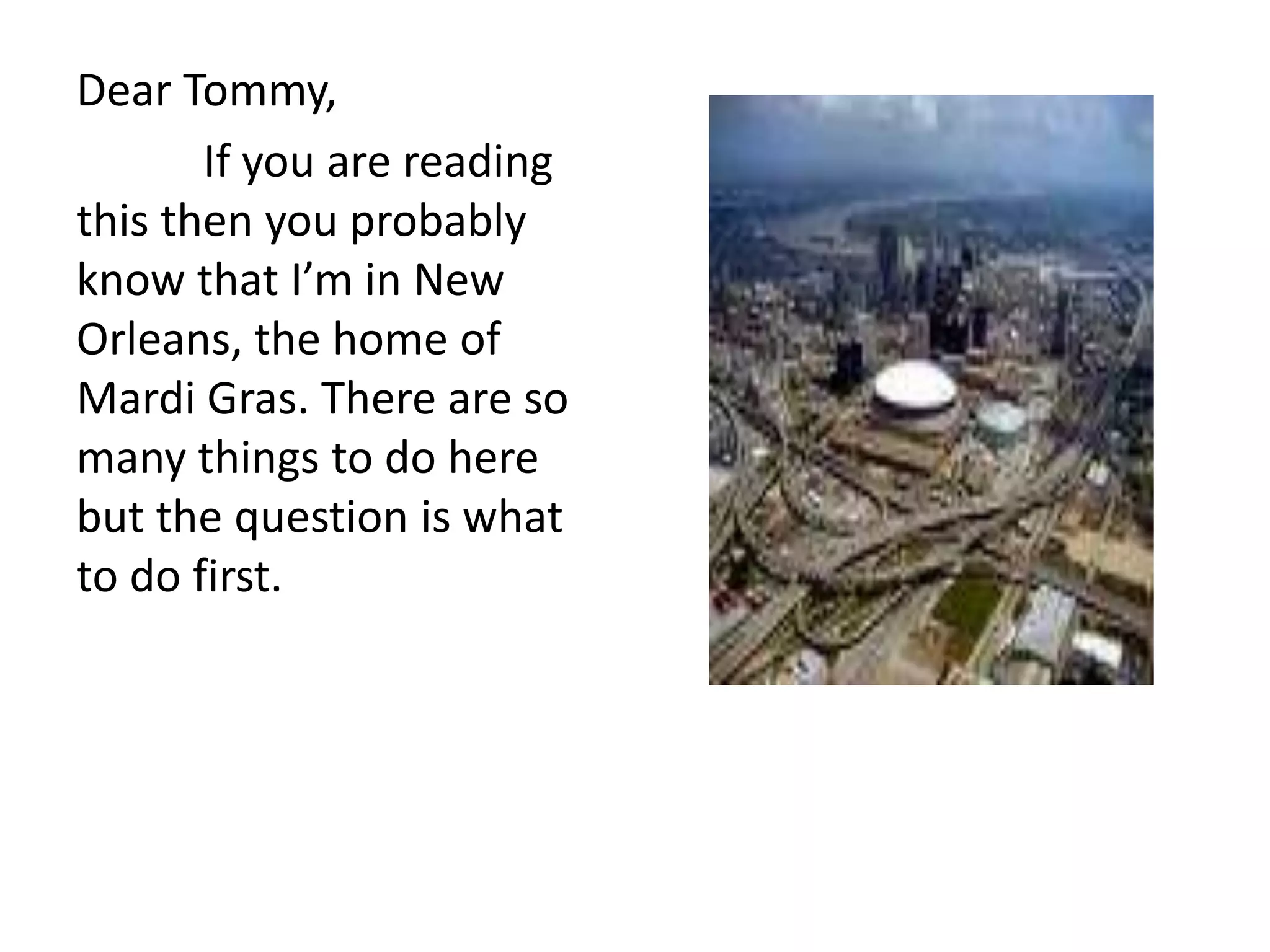 Dear Tommy,

If you are reading this then you probably know that I’m in New Orleans, the home of Mardi Gras. There are so many things to do here but the question is what to do first.